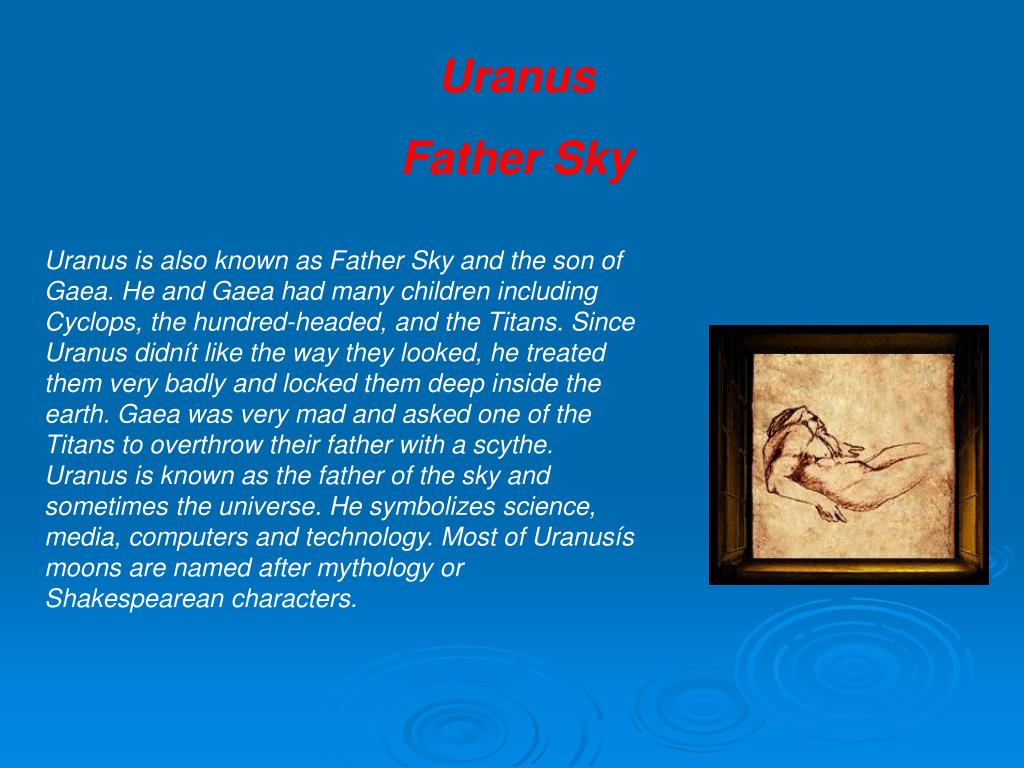 Uranus

Father Sky

Uranus is also known as Father Sky and the son of Gaea. He and Gaea had many children including Cyclops, the hundred-headed, and the Titans. Since Uranus didnít like the way they looked, he treated them very badly and locked them deep inside the earth. Gaea was very mad and asked one of the Titans to overthrow their father with a scythe. Uranus is known as the father of the sky and sometimes the universe. He symbolizes science, media, computers and technology. Most of Uranusís moons are named after mythology or Shakespearean characters.